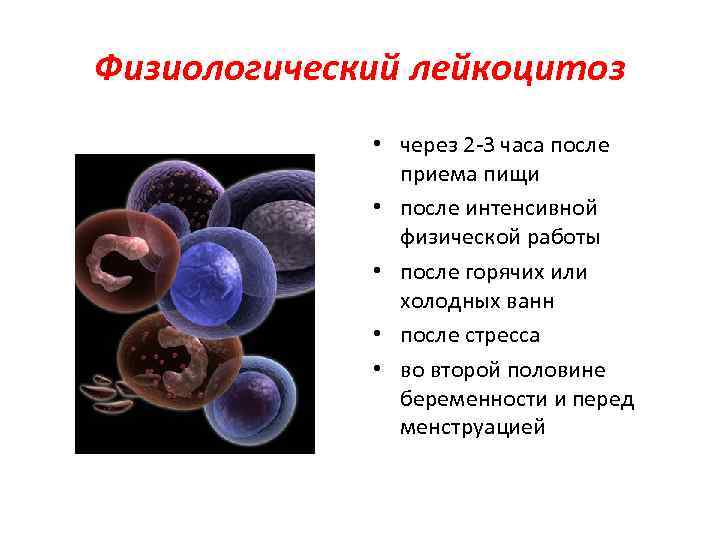 Физиологический лейкоцитоз

• через 2-3 часа после приема пищи
• после интенсивной физической работы
• после горячих или холодных ванн
• после стресса
• во второй половине беременности и перед менструацией